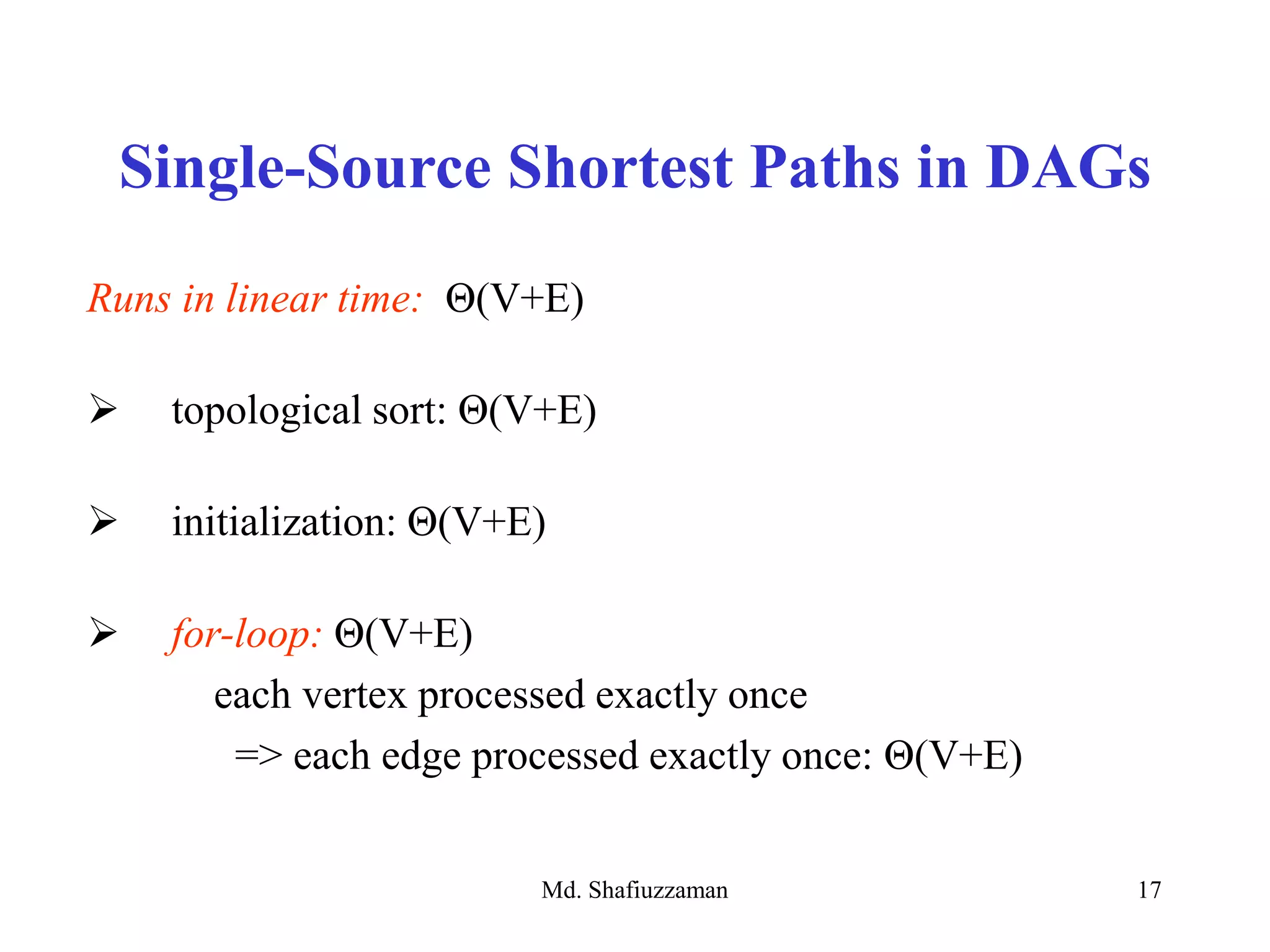 Single-Source Shortest Paths in DAGs

Runs in linear time: $\Theta(V+E)$

➢ topological sort: $\Theta(V+E)$

➢ initialization: $\Theta(V+E)$

➢ for-loop: $\Theta(V+E)$
each vertex processed exactly once
=> each edge processed exactly once: $\Theta(V+E)$

Md. Shafiuzzaman

17